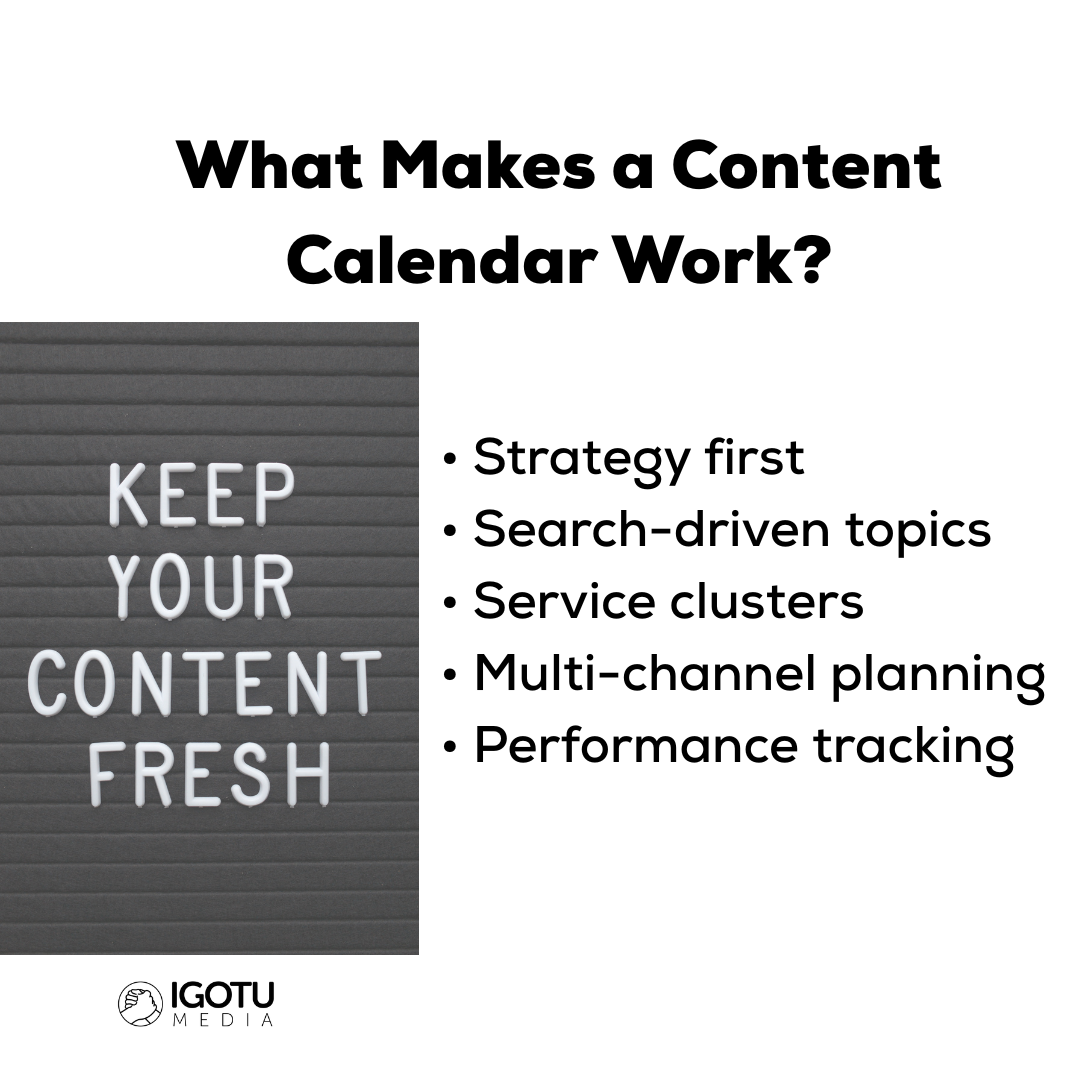 What Makes a Content Calendar Work?

KEEP YOUR CONTENT FRESH

• Strategy first
• Search-driven topics
• Service clusters
• Multi-channel planning
• Performance tracking

IGOTU MEDIA